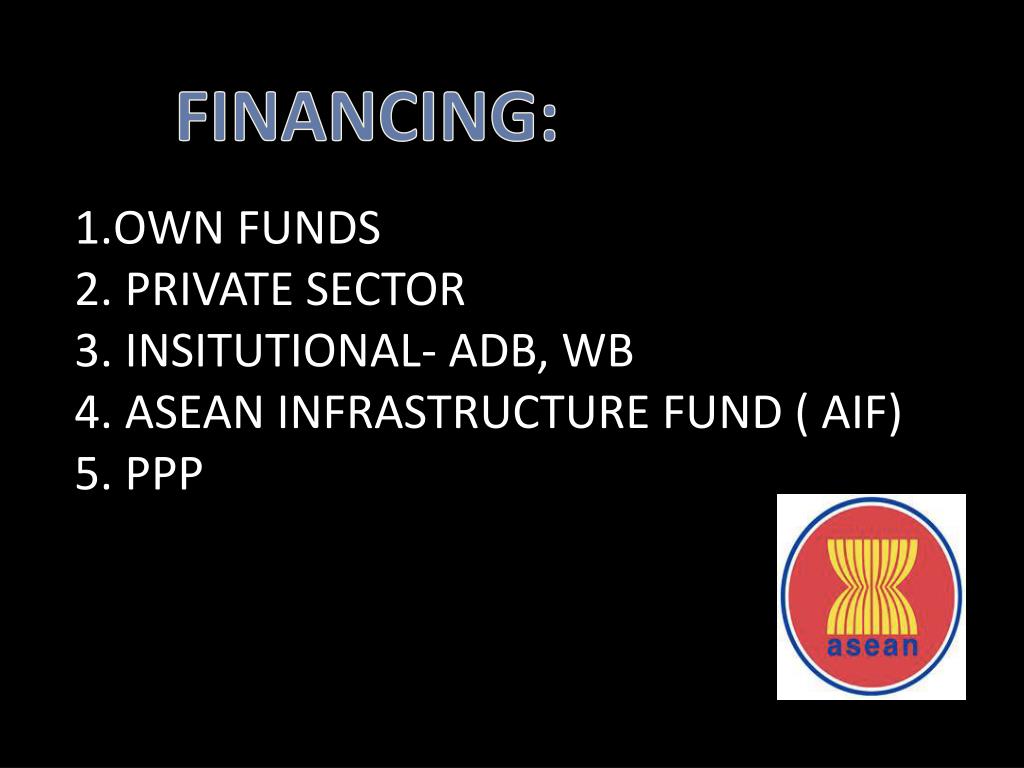 FINANCING:

1.OWN FUNDS
2. PRIVATE SECTOR
3. INSITUTIONAL- ADB, WB
4. ASEAN INFRASTRUCTURE FUND ( AIF)
5. PPP

asean